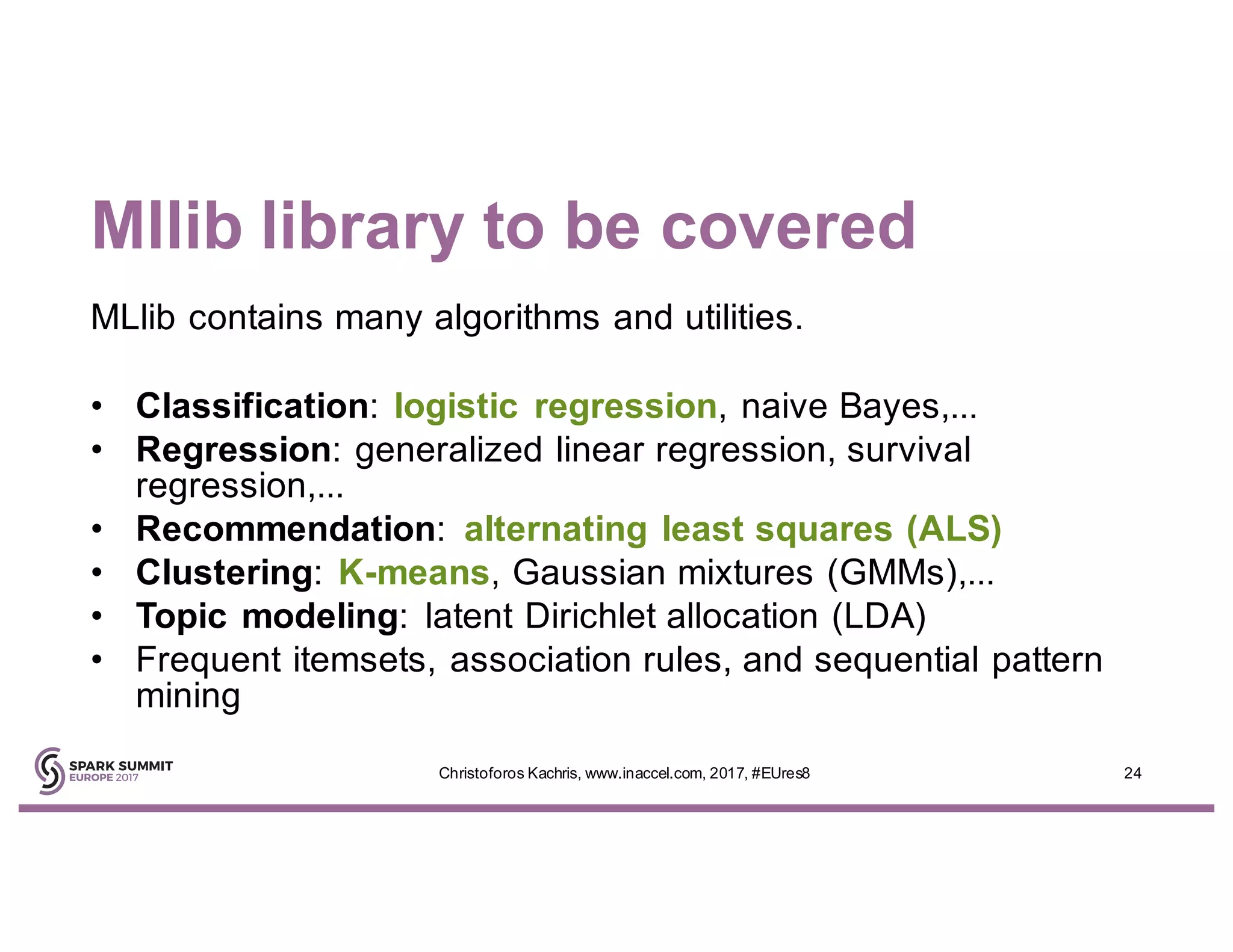 Mllib library to be covered

MLlib contains many algorithms and utilities.

• Classification: logistic regression, naive Bayes,...
• Regression: generalized linear regression, survival regression,...
• Recommendation: alternating least squares (ALS)
• Clustering: K-means, Gaussian mixtures (GMMs),...
• Topic modeling: latent Dirichlet allocation (LDA)
• Frequent itemsets, association rules, and sequential pattern mining

SPARK SUMMIT EUROPE 2017

Christoforos Kachris, www.inaccel.com, 2017, #EUres8

24